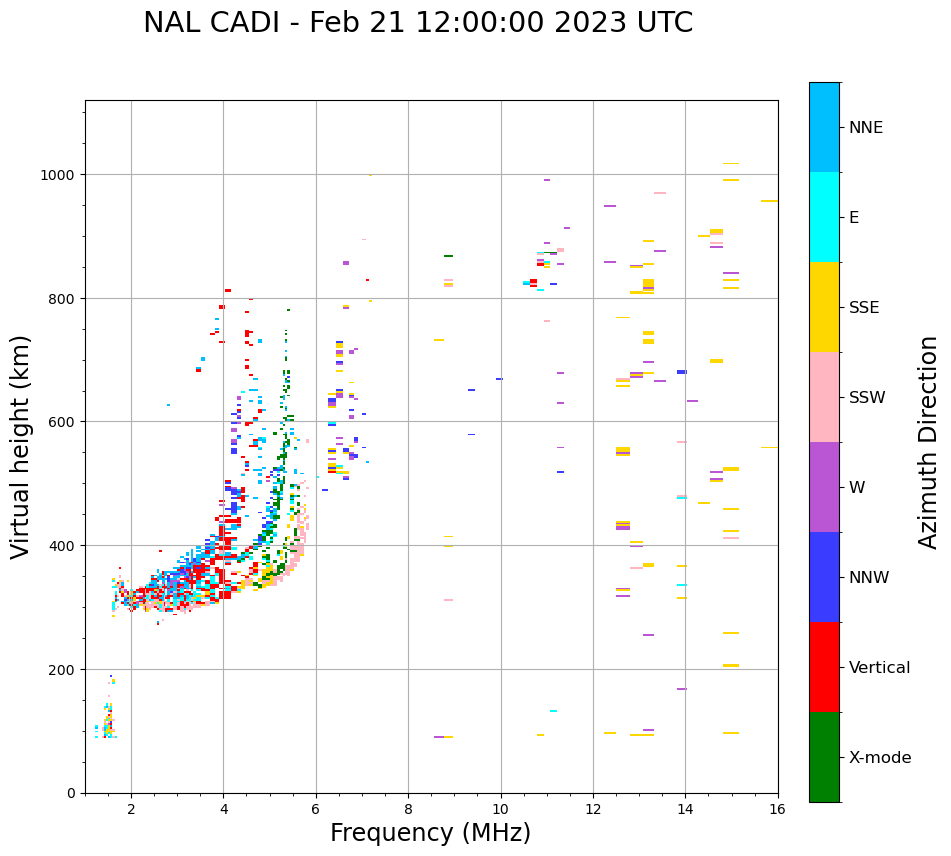 NAL CADI - Feb 21 12:00:00 2023 UTC

Virtual height (km)

1000
800
600
400
200
0

2
4
6
8
10
12
14
16

Frequency (MHz)

NNE
E
SSE
SSW
W
NNW
Vertical
X-mode

Azimuth Direction